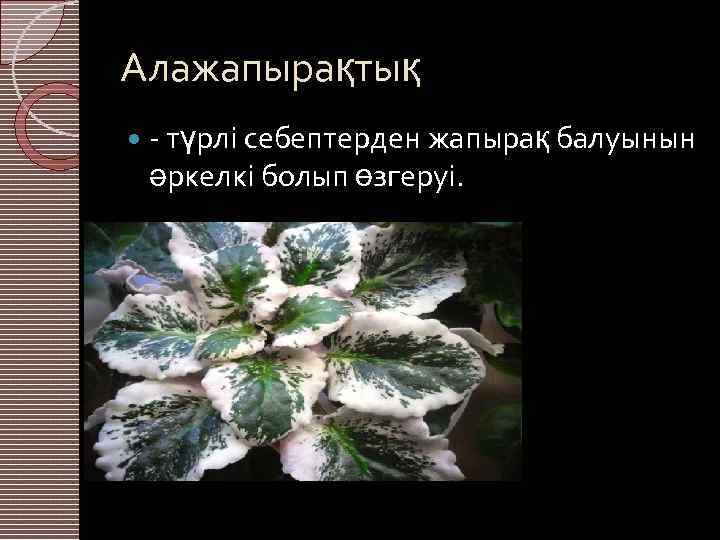 Алажапырақтық

- түрлі себептерден жапырақ балуынын әркелкі болып өзгеруі.